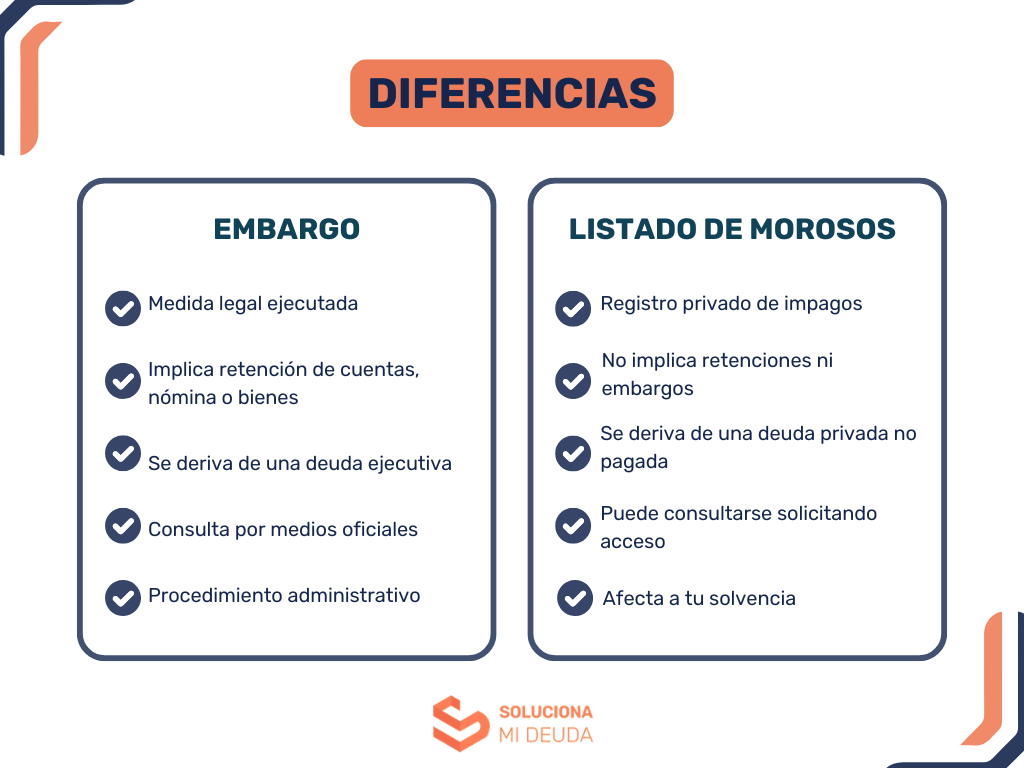 DIFERENCIAS

EMBARGO

Medida legal ejecutada

Implica retención de cuentas, nómina o bienes

Se deriva de una deuda ejecutiva

Consulta por medios oficiales

Procedimiento administrativo

LISTADO DE MOROSOS

Registro privado de impagos

No implica retenciones ni embargos

Se deriva de una deuda privada no pagada

Puede consultarse solicitando acceso

Afecta a tu solvencia

SOLUCIONA MI DEUDA